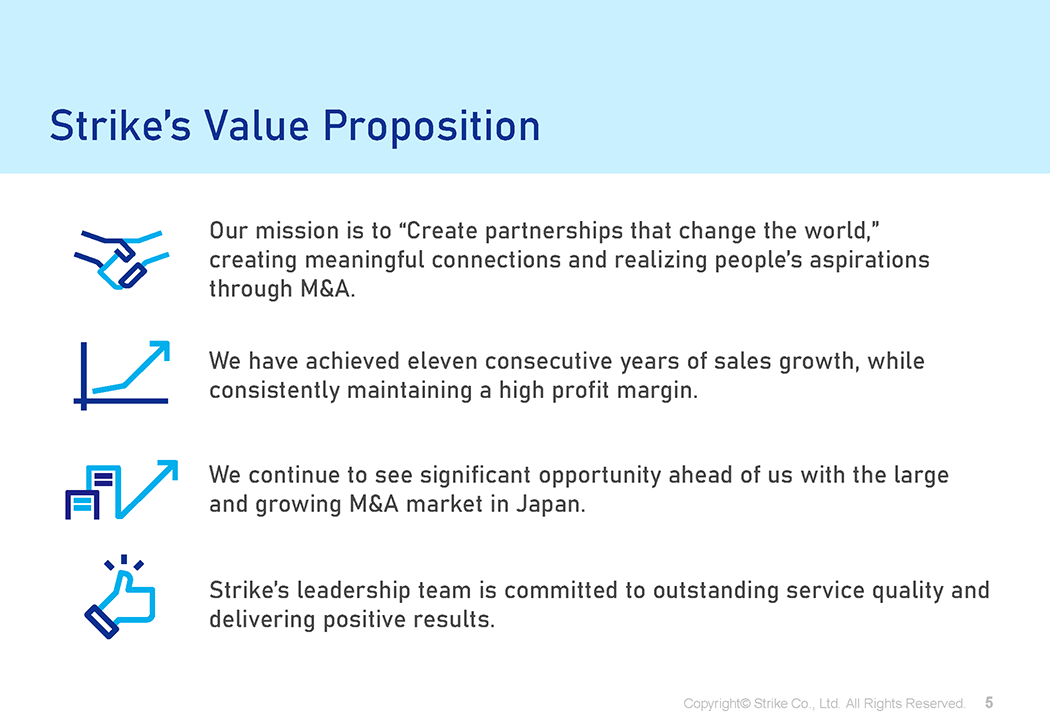 Strike's Value Proposition

Our mission is to "Create partnerships that change the world," creating meaningful connections and realizing people's aspirations through M&A.

We have achieved eleven consecutive years of sales growth, while consistently maintaining a high profit margin.

We continue to see significant opportunity ahead of us with the large and growing M&A market in Japan.

Strike's leadership team is committed to outstanding service quality and delivering positive results.

Copyright© Strike Co., Ltd. All Rights Reserved. 5